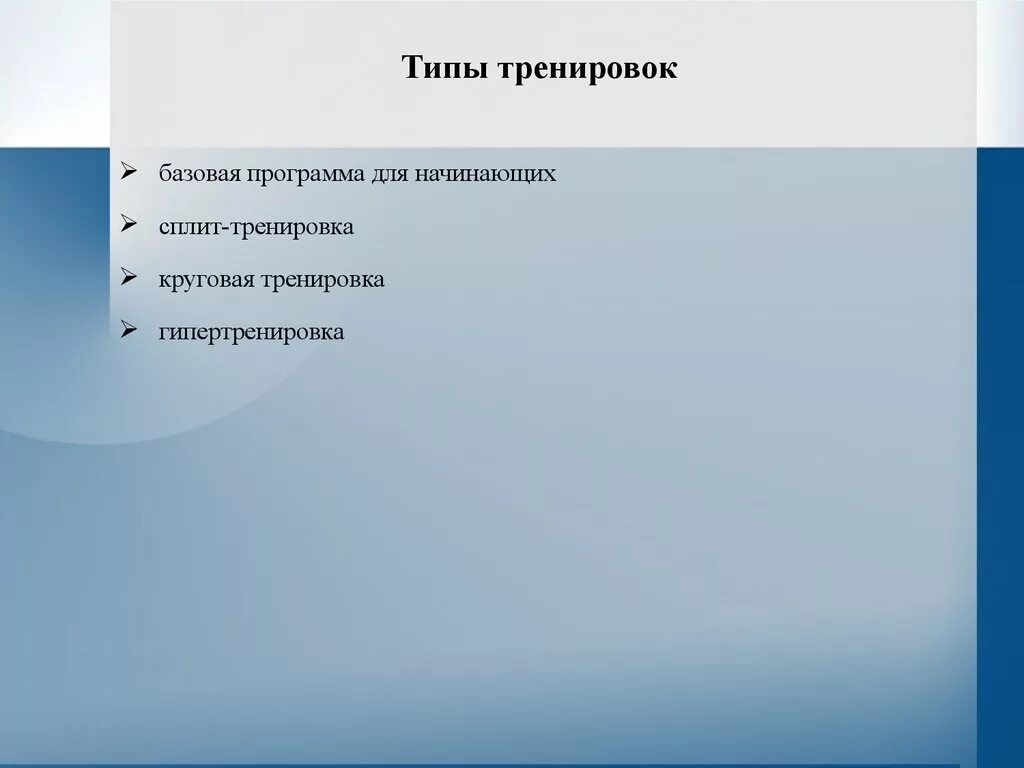 Типы тренировок

➢ базовая программа для начинающих

➢ сплит-тренировка

➢ круговая тренировка

➢ гипертренировка